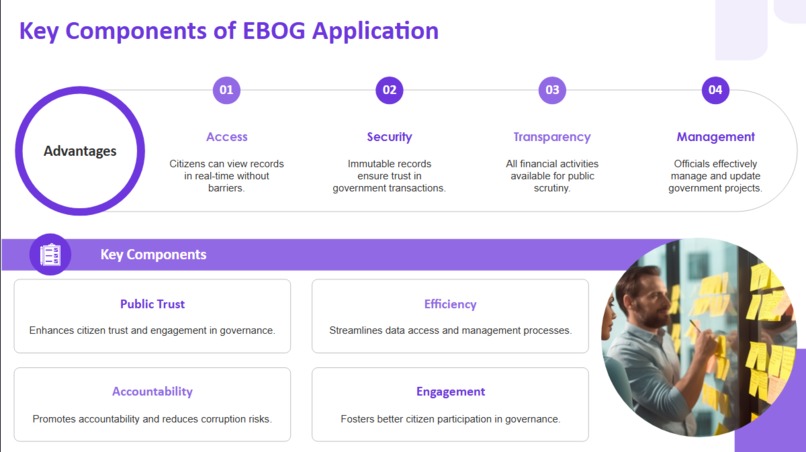 Key Components of EBOG Application

Advantages

01

Access

Citizens can view records in real-time without barriers.

02

Security

Immutable records ensure trust in government transactions.

03

Transparency

All financial activities available for public scrutiny.

04

Management

Officials effectively manage and update government projects.

Key Components

Public Trust

Enhances citizen trust and engagement in governance.

Efficiency

Streamlines data access and management processes.

Accountability

Promotes accountability and reduces corruption risks.

Engagement

Fosters better citizen participation in governance.